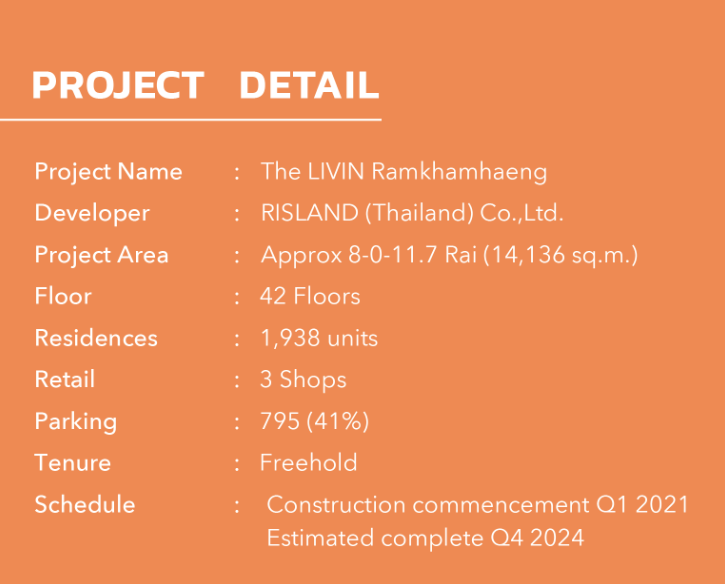 PROJECT DETAIL

Project Name : The LIVIN Ramkhamhaeng
Developer : RISLAND (Thailand) Co.,Ltd.
Project Area : Approx 8-0-11.7 Rai (14,136 sq.m.)
Floor : 42 Floors
Residences : 1,938 units
Retail : 3 Shops
Parking : 795 (41%)
Tenure : Freehold
Schedule : Construction commencement Q1 2021
Estimated complete Q4 2024